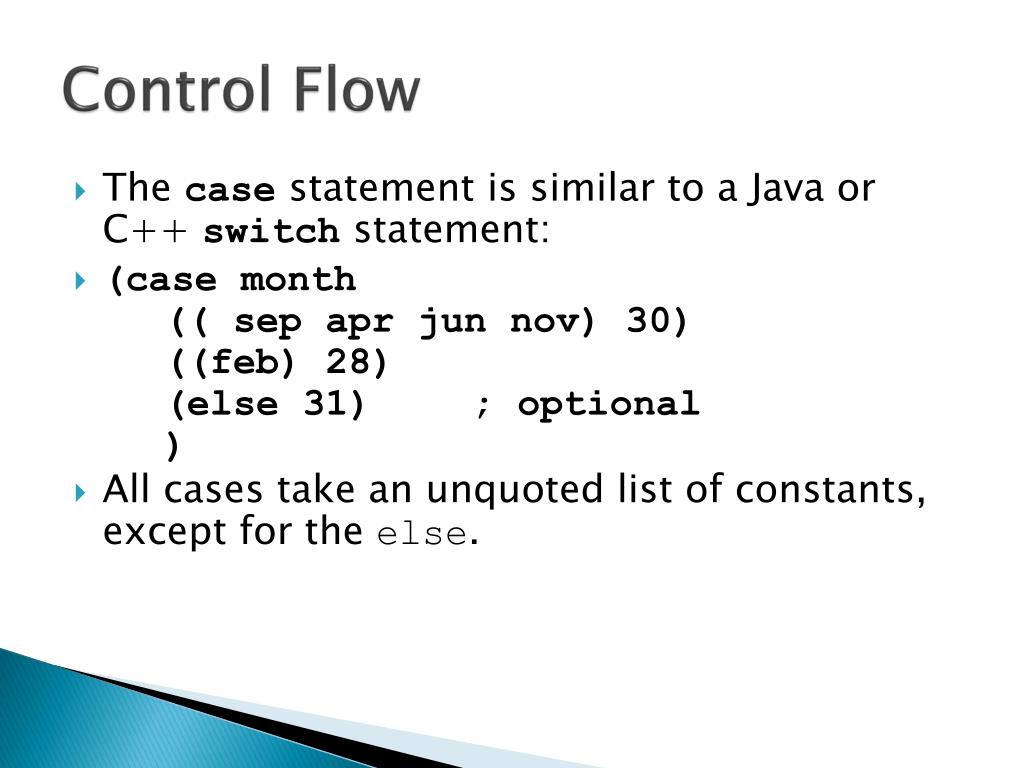 Control Flow

The case statement is similar to a Java or C++ switch statement:

(case month
(( sep apr jun nov) 30)
((feb) 28)
(else 31)     ; optional
)

All cases take an unquoted list of constants, except for the else.